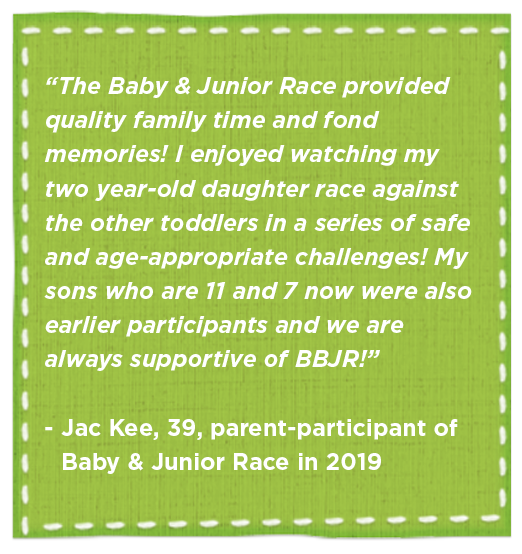 “The Baby & Junior Race provided quality family time and fond memories! I enjoyed watching my two year-old daughter race against the other toddlers in a series of safe and age-appropriate challenges! My sons who are 11 and 7 now were also earlier participants and we are always supportive of BBJR!”

- Jac Kee, 39, parent-participant of Baby & Junior Race in 2019